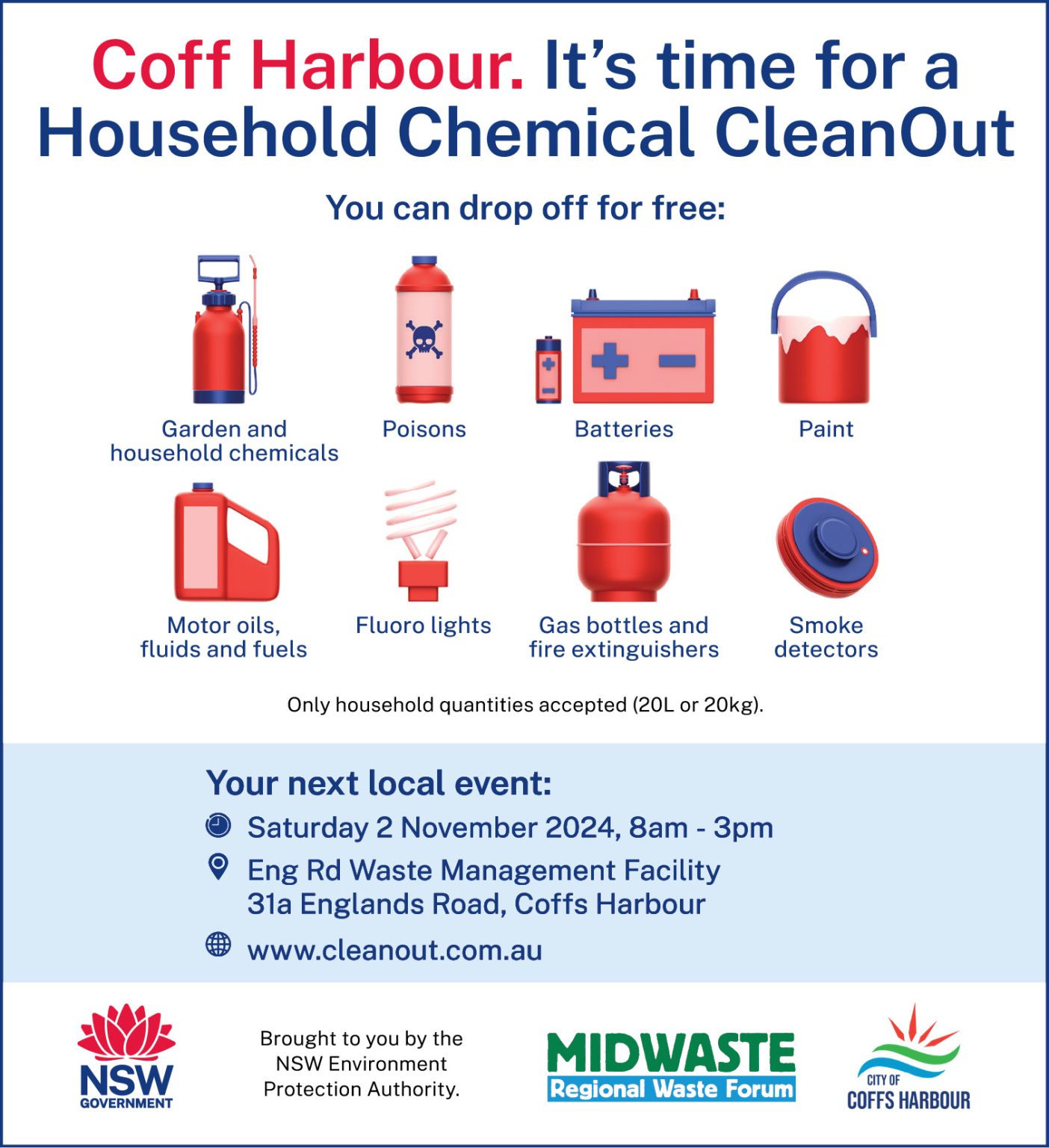 Coff Harbour. It's time for a Household Chemical CleanOut

You can drop off for free:

Garden and household chemicals

Poisons

Batteries

Paint

Motor oils, fluids and fuels

Fluoro lights

Gas bottles and fire extinguishers

Smoke detectors

Only household quantities accepted (20L or 20kg).

Your next local event:

Saturday 2 November 2024, 8am - 3pm

Eng Rd Waste Management Facility
31a Englands Road, Coffs Harbour

www.cleanout.com.au

NSW GOVERNMENT

Brought to you by the NSW Environment Protection Authority.

MIDWASTE
Regional Waste Forum

CITY OF
COFFS HARBOUR